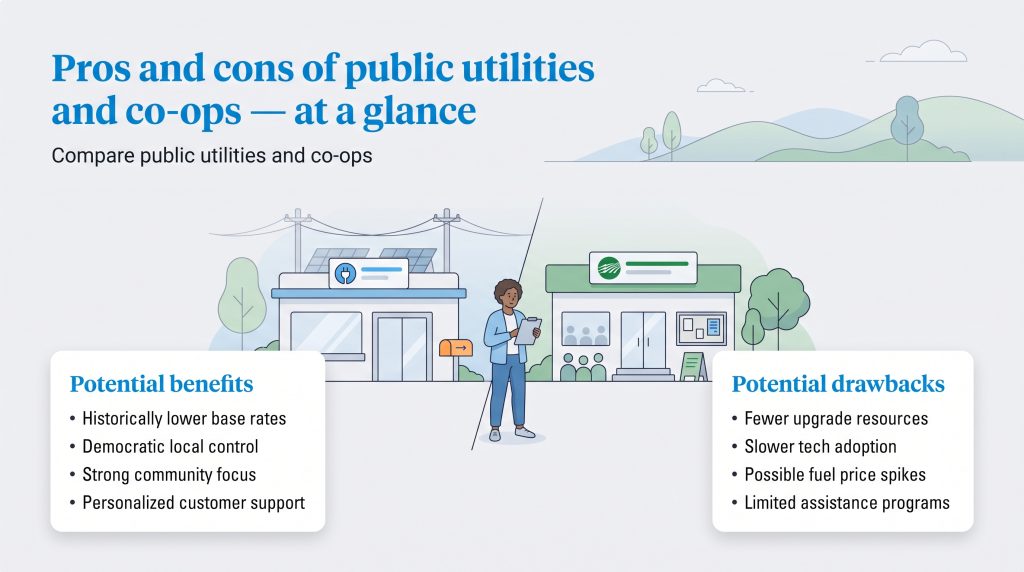 Pros and cons of public utilities and co-ops — at a glance

Compare public utilities and co-ops

Potential benefits
• Historically lower base rates
• Democratic local control
• Strong community focus
• Personalized customer support

Potential drawbacks
• Fewer upgrade resources
• Slower tech adoption
• Possible fuel price spikes
• Limited assistance programs